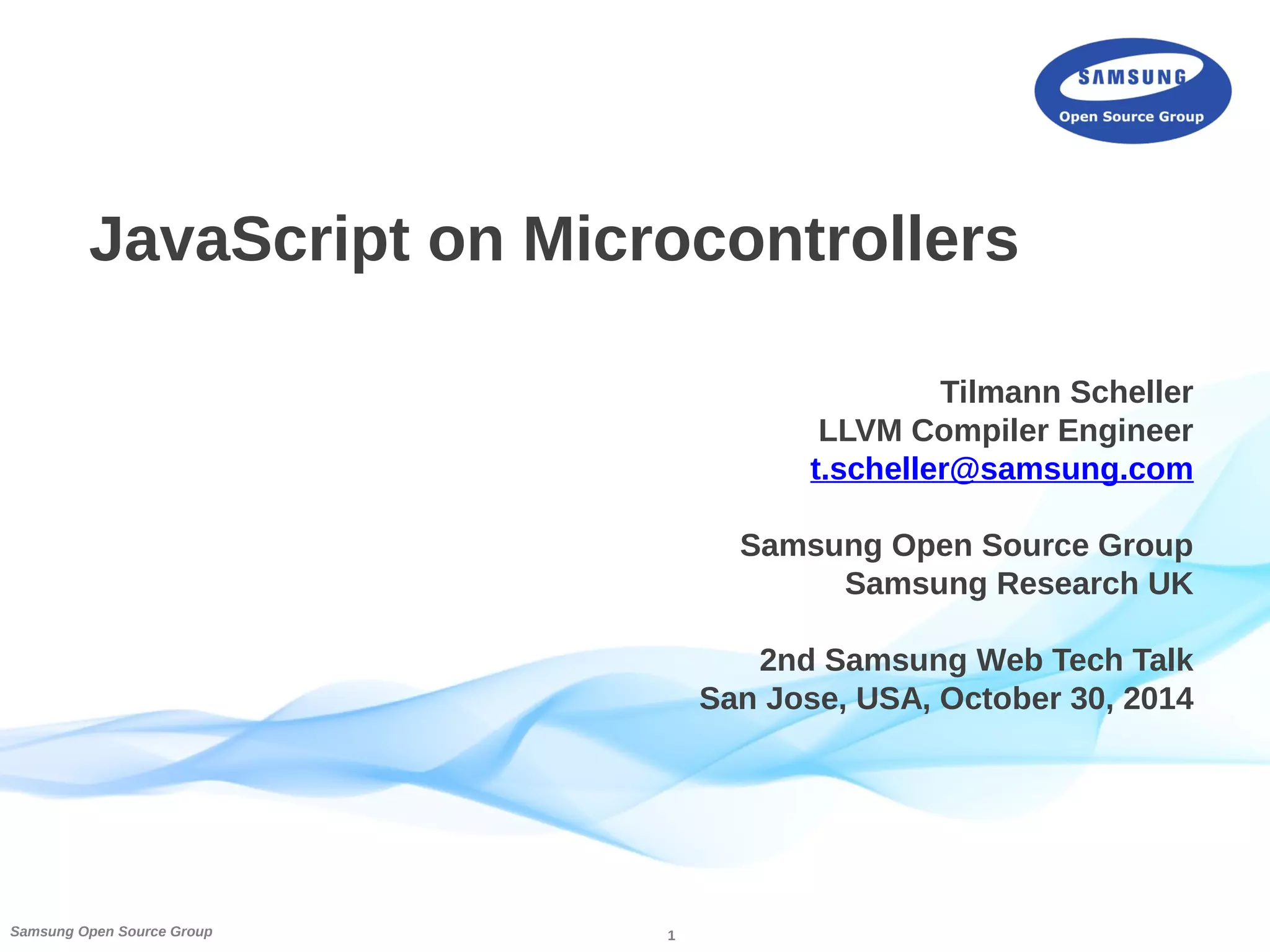 SAMSUNG
Open Source Group

JavaScript on Microcontrollers

Tilmann Scheller
LLVM Compiler Engineer
t.scheller@samsung.com

Samsung Open Source Group
Samsung Research UK

2nd Samsung Web Tech Talk
San Jose, USA, October 30, 2014

Samsung Open Source Group

1